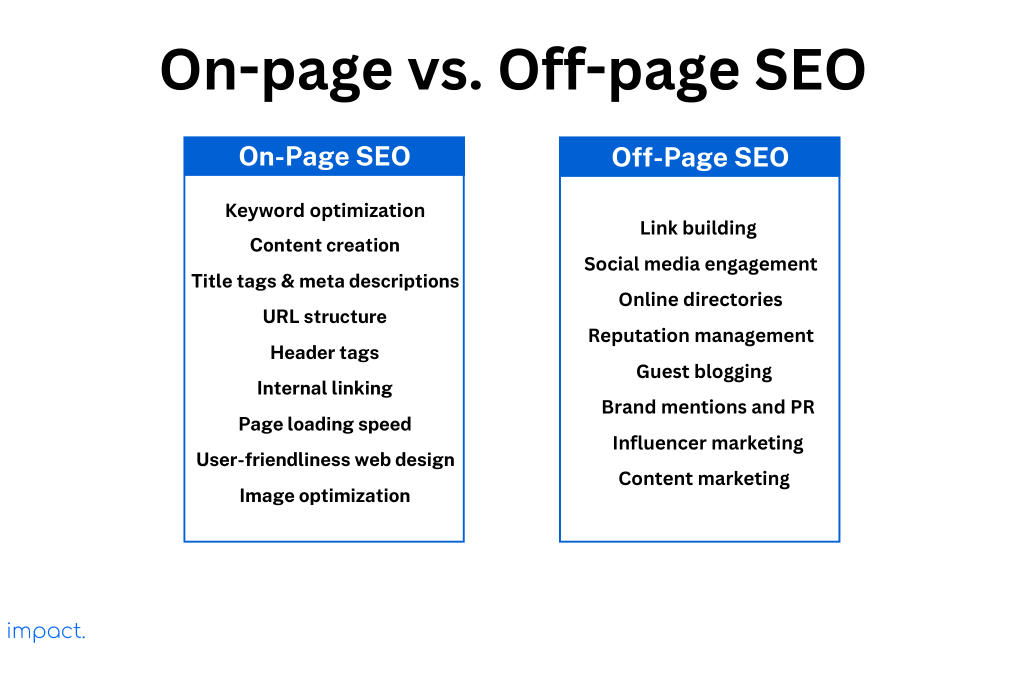 On-page vs. Off-page SEO

On-Page SEO

Keyword optimization
Content creation
Title tags & meta descriptions
URL structure
Header tags
Internal linking
Page loading speed
User-friendliness web design
Image optimization

Off-Page SEO

Link building
Social media engagement
Online directories
Reputation management
Guest blogging
Brand mentions and PR
Influencer marketing
Content marketing

impact.